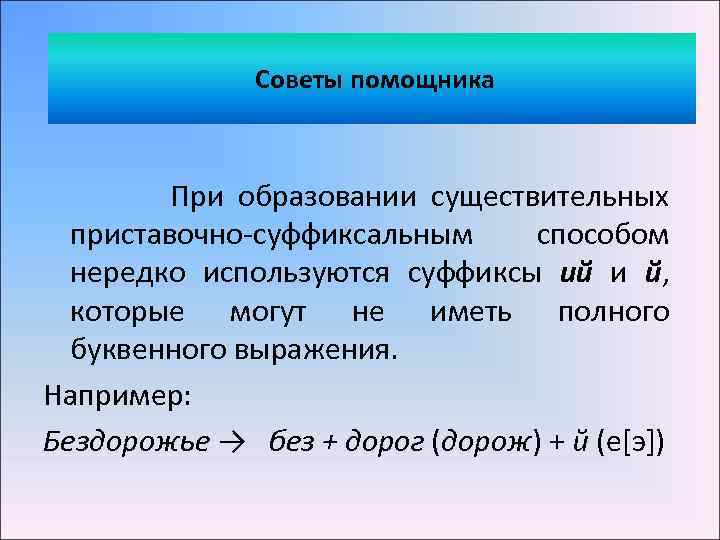 Советы помощника

При образовании существительных приставочно-суффиксальным способом нередко используются суффиксы ий и й, которые могут не иметь полного буквенного выражения.

Например:

Бездорожье → без + дорог (дорож) + й (е[э])